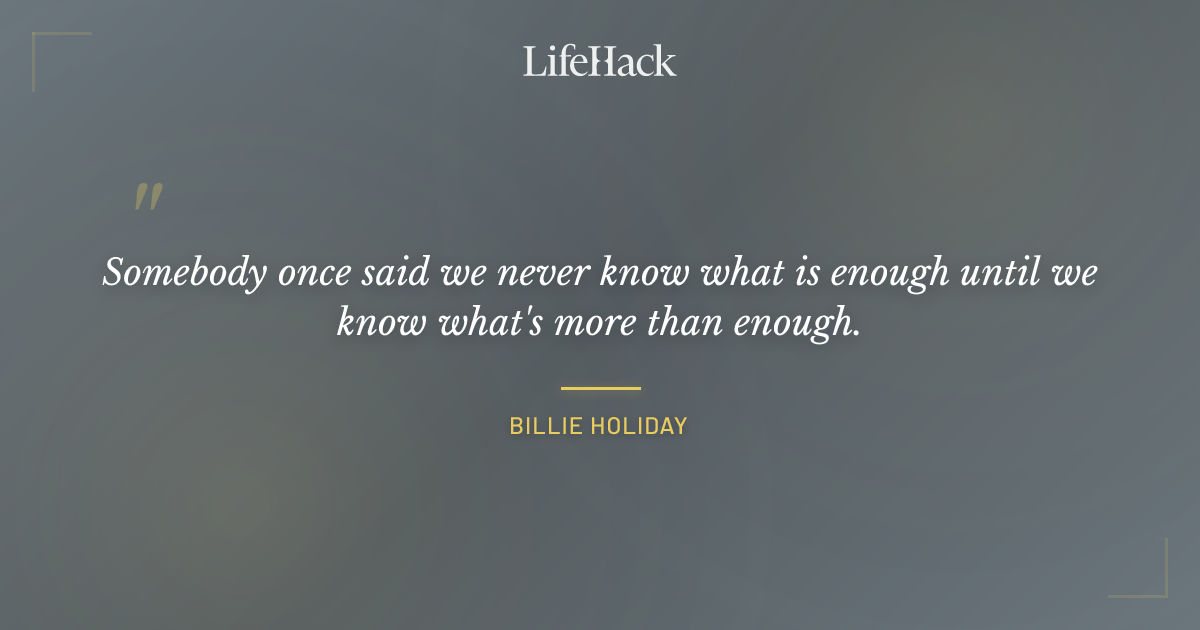 LifeHack

"

Somebody once said we never know what is enough until we know what's more than enough.

BILLIE HOLIDAY